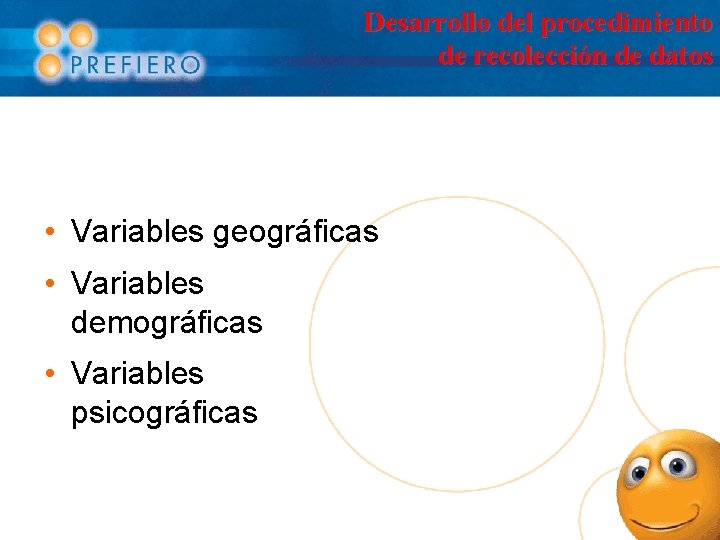 PREFIERO

Desarrollo del procedimiento de recolección de datos

• Variables geográficas
• Variables demográficas
• Variables psicográficas